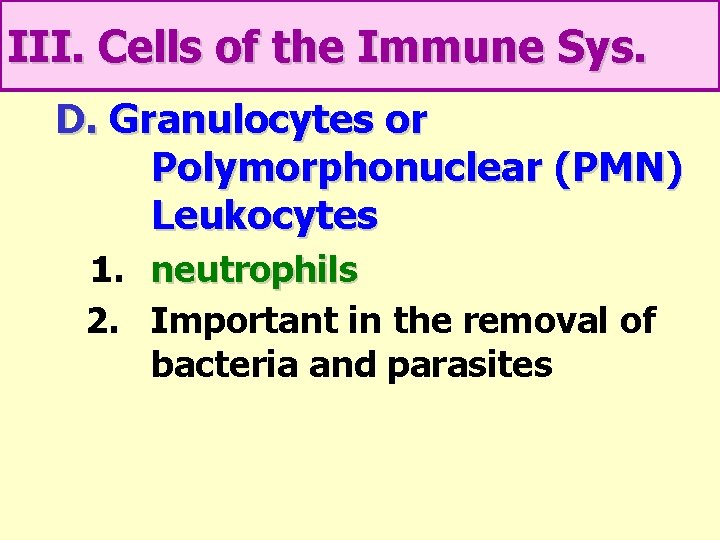 III. Cells of the Immune Sys.

D. Granulocytes or Polymorphonuclear (PMN) Leukocytes

1. neutrophils

2. Important in the removal of bacteria and parasites